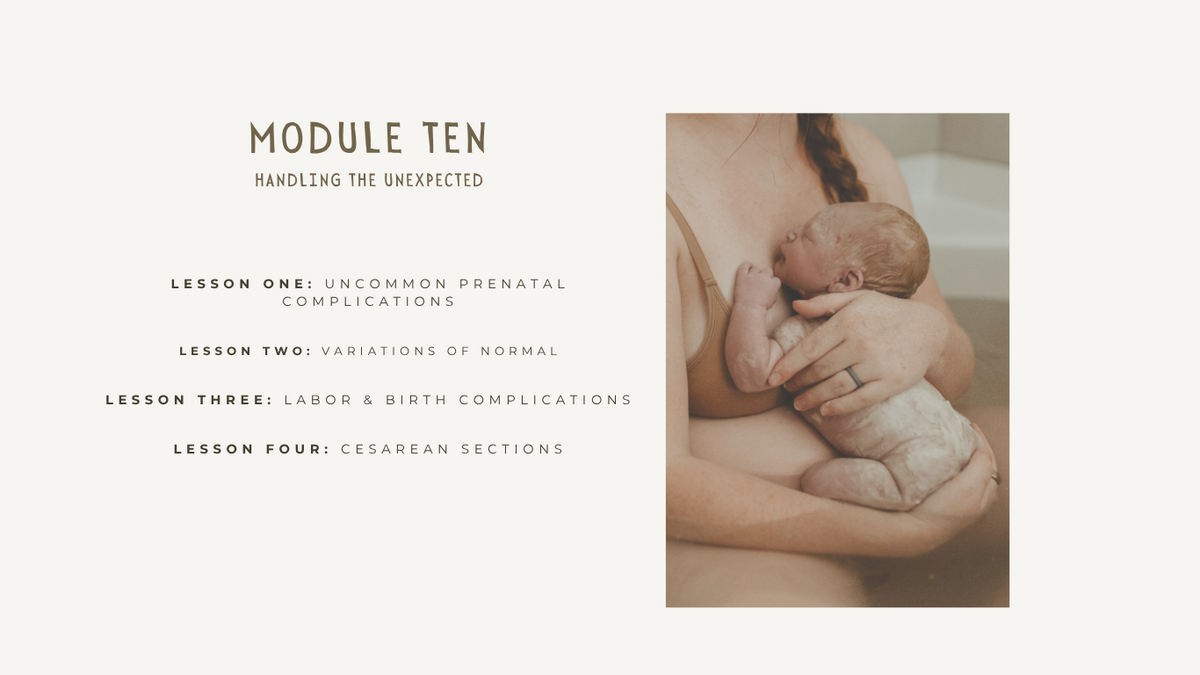 MODULE TEN
HANDLING THE UNEXPECTED

LESSON ONE: UNCOMMON PRENATAL COMPLICATIONS

LESSON TWO: VARIATIONS OF NORMAL

LESSON THREE: LABOR & BIRTH COMPLICATIONS

LESSON FOUR: CESAREAN SECTIONS